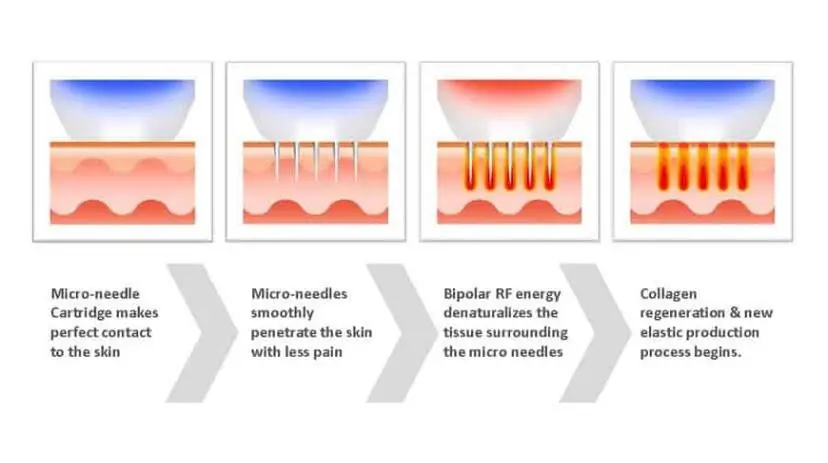 Micro-needle Cartridge makes perfect contact to the skin

Micro-needles smoothly penetrate the skin with less pain

Bipolar RF energy denaturalizes the tissue surrounding the micro needles

Collagen regeneration & new elastic production process begins.